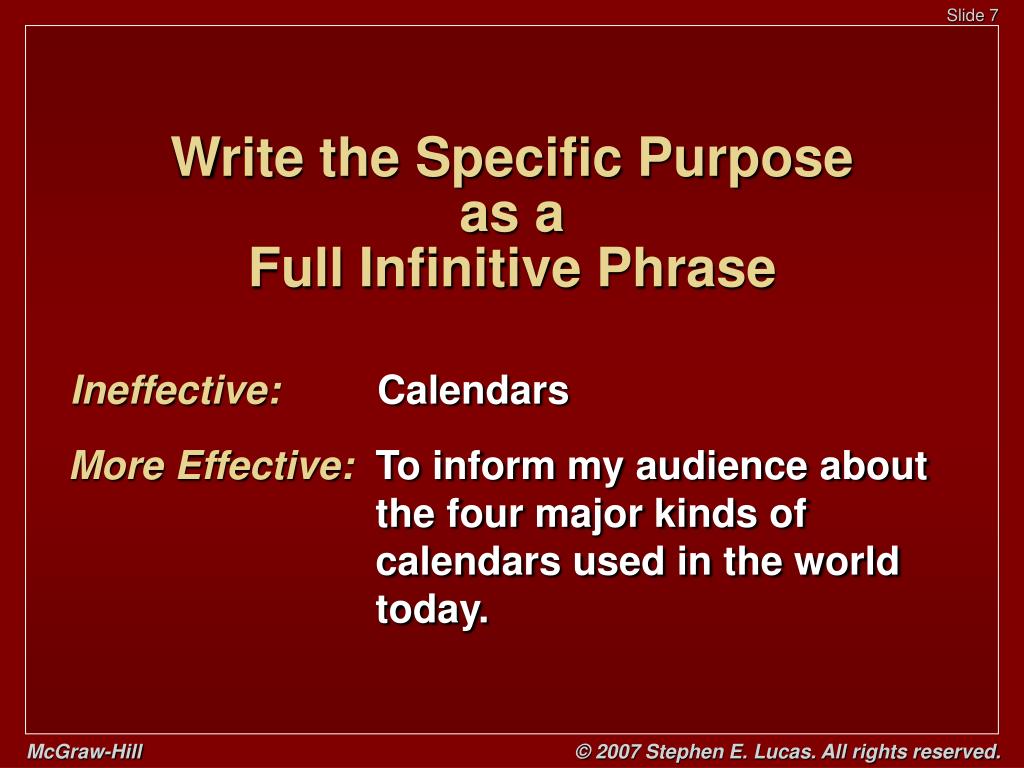 Slide 7

Write the Specific Purpose as a Full Infinitive Phrase

Ineffective: Calendars

More Effective: To inform my audience about the four major kinds of calendars used in the world today.

McGraw-Hill

© 2007 Stephen E. Lucas. All rights reserved.